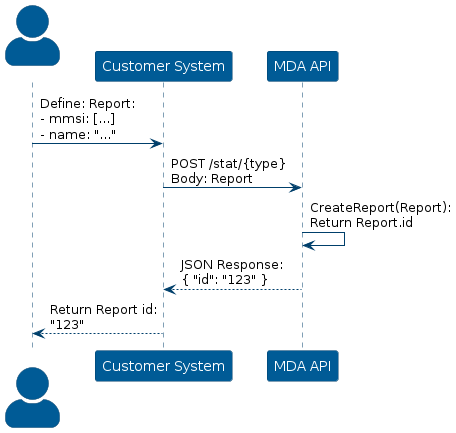 Customer System

MDA API

Define: Report:
- mmsi: [...]
- name: "..."

POST /stat/{type}
Body: Report

CreateReport(Report):
Return Report.id

JSON Response:
{ "id": "123" }

Return Report id:
"123"

Customer System

MDA API